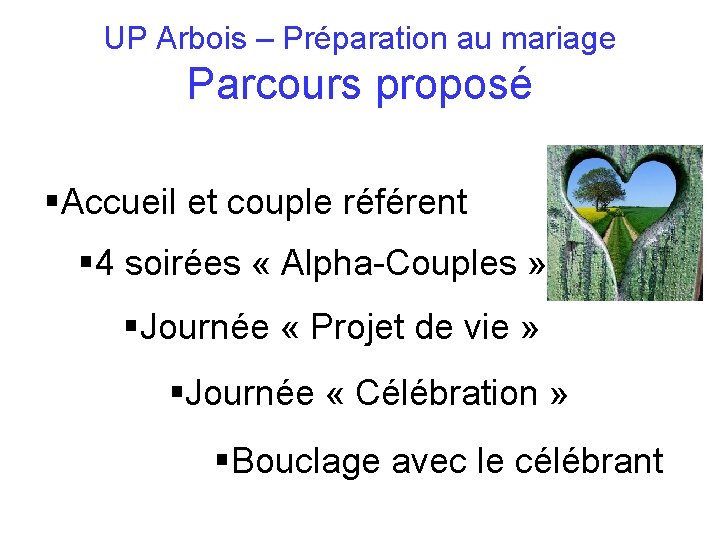 UP Arbois – Préparation au mariage
Parcours proposé

▪Accueil et couple référent

▪4 soirées « Alpha-Couples »

▪Journée « Projet de vie »

▪Journée « Célébration »

▪Bouclage avec le célébrant